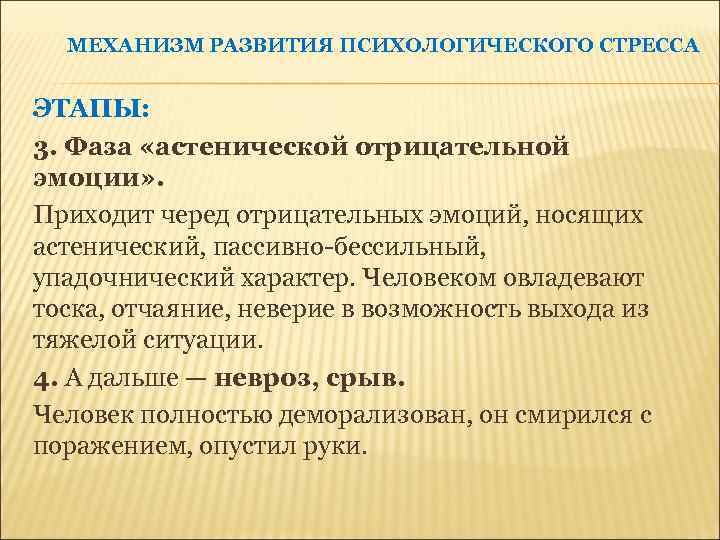 МЕХАНИЗМ РАЗВИТИЯ ПСИХОЛОГИЧЕСКОГО СТРЕССА

ЭТАПЫ:

3. Фаза «астенической отрицательной эмоции».

Приходит черед отрицательных эмоций, носящих астенический, пассивно-бессильный, упадочнический характер. Человеком овладевают тоска, отчаяние, неверие в возможность выхода из тяжелой ситуации.

4. А дальше — невроз, срыв.

Человек полностью деморализован, он смирился с поражением, опустил руки.